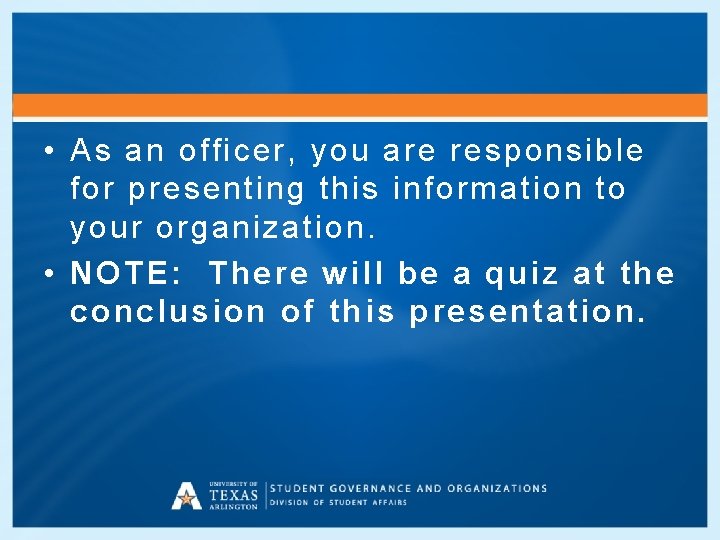 • As an officer, you are responsible for presenting this information to your organization.

• NOTE: There will be a quiz at the conclusion of this presentation.

UNIVERSITY OF TEXAS ARLINGTON
STUDENT GOVERNANCE AND ORGANIZATIONS
DIVISION OF STUDENT AFFAIRS